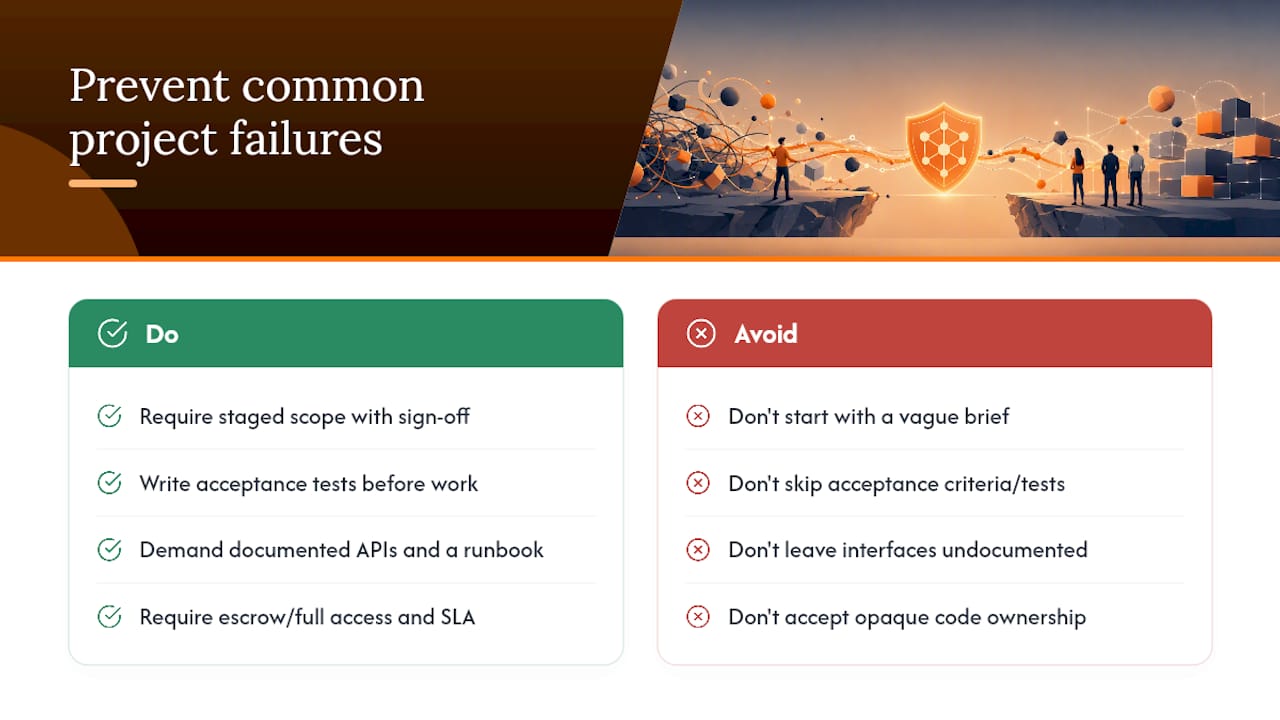 Prevent common project failures

Do

Require staged scope with sign-off

Write acceptance tests before work

Demand documented APIs and a runbook

Require escrow/full access and SLA

Avoid

Don't start with a vague brief

Don't skip acceptance criteria/tests

Don't leave interfaces undocumented

Don't accept opaque code ownership